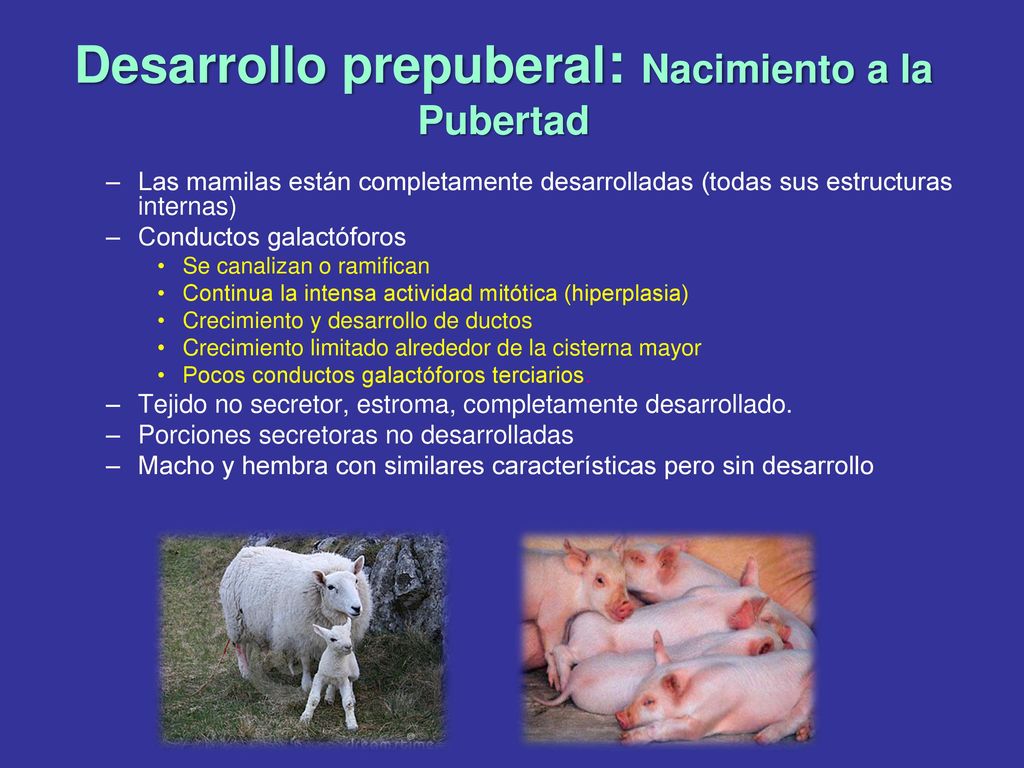 Desarrollo prepuberal: Nacimiento a la Pubertad

– Las mamilas están completamente desarrolladas (todas sus estructuras internas)
– Conductos galactóforos
• Se canalizan o ramifican
• Continua la intensa actividad mitótica (hiperplasia)
• Crecimiento y desarrollo de ductos
• Crecimiento limitado alrededor de la cisterna mayor
• Pocos conductos galactóforos terciarios.
– Tejido no secretor, estroma, completamente desarrollado.
– Porciones secretoras no desarrolladas
– Macho y hembra con similares características pero sin desarrollo

dreamstime